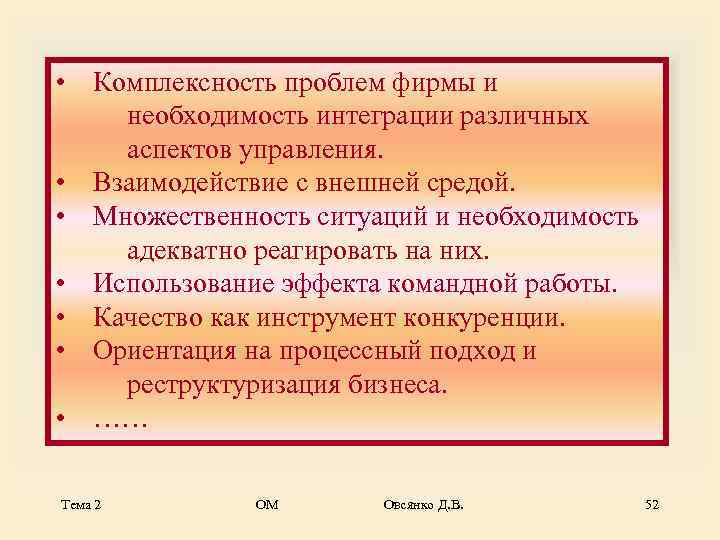 • Комплексность проблем фирмы и необходимость интеграции различных аспектов управления.
• Взаимодействие с внешней средой.
• Множественность ситуаций и необходимость адекватно реагировать на них.
• Использование эффекта командной работы.
• Качество как инструмент конкуренции.
• Ориентация на процессный подход и реструктуризация бизнеса.
• ……

Тема 2 ОМ Овсянко Д.В. 52